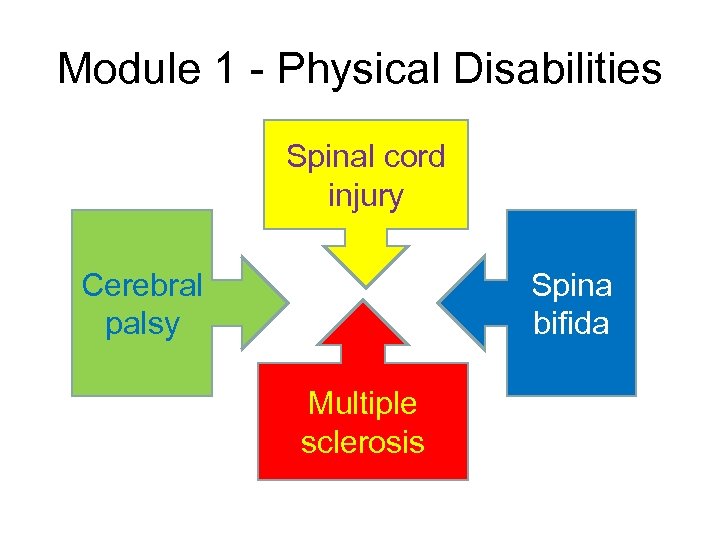 Module 1 - Physical Disabilities

Spinal cord injury

Cerebral palsy

Spina bifida

Multiple sclerosis